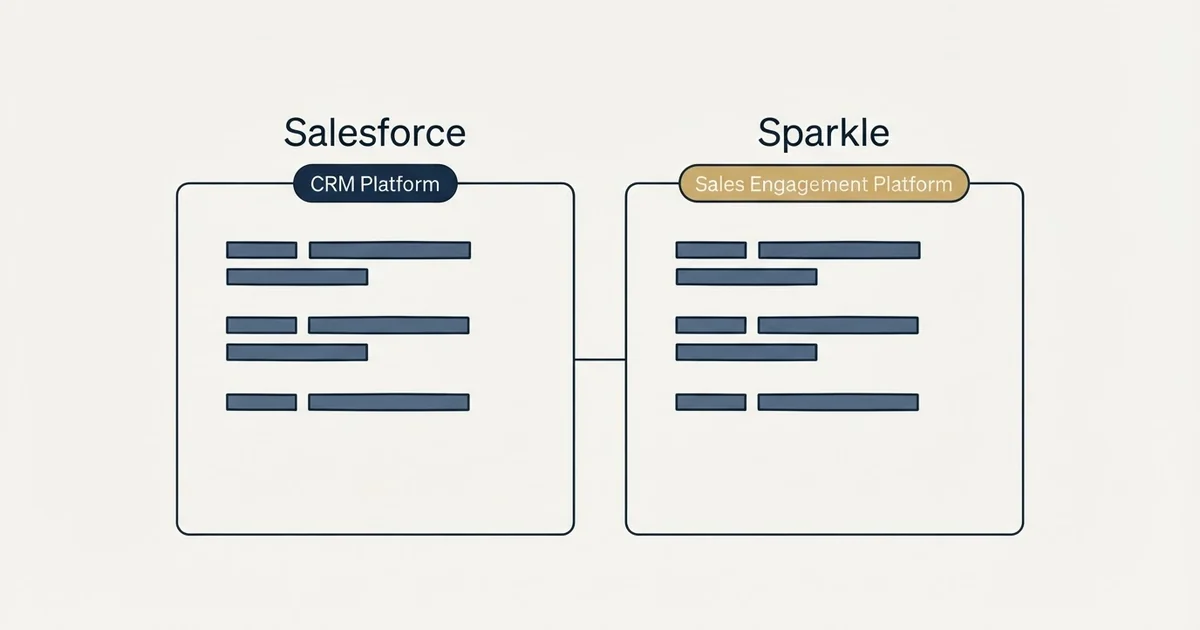 Salesforce

CRM Platform

Sparkle

Sales Engagement Platform